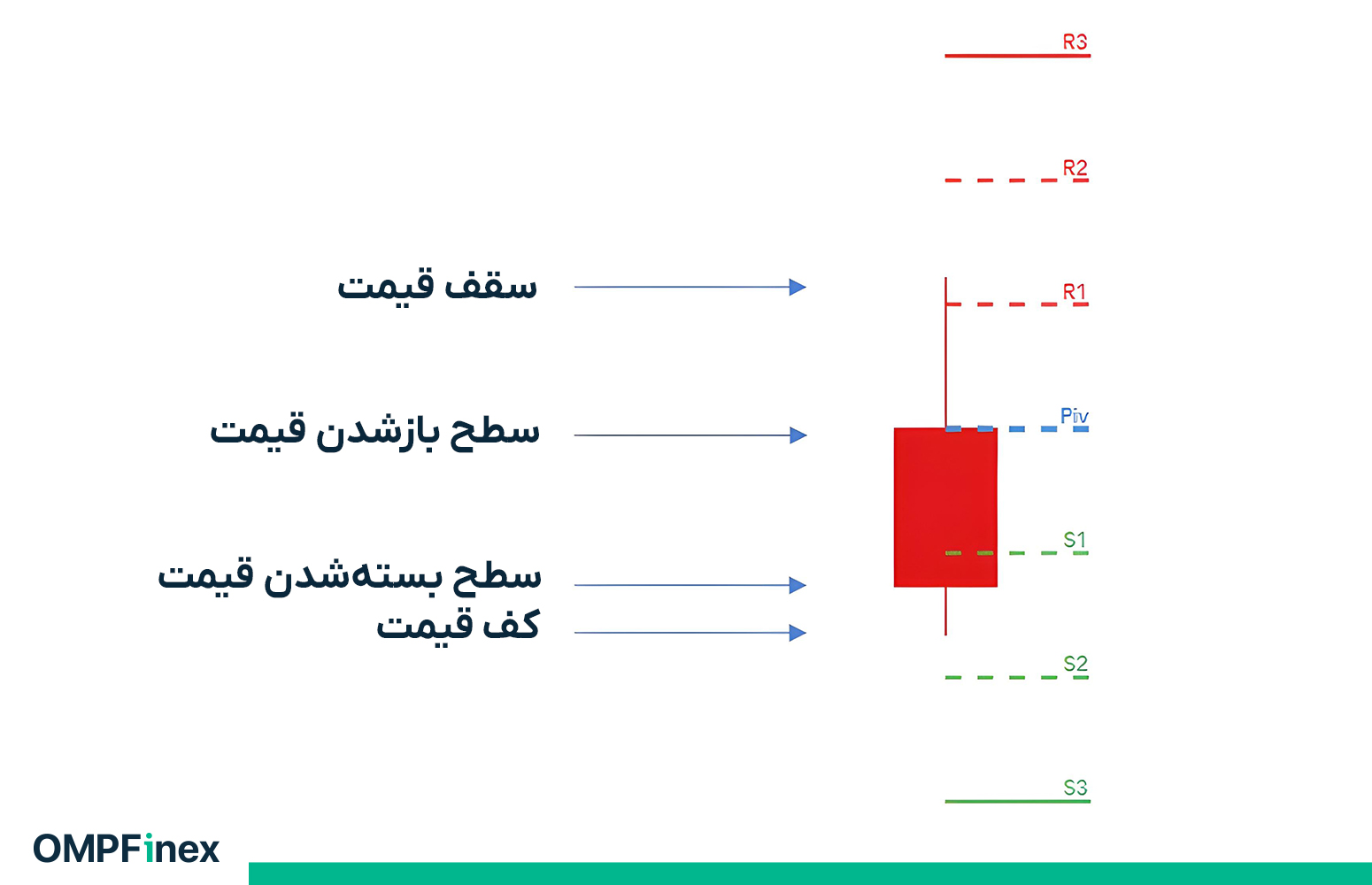 R3

R2

سقف قیمت

R1

سطح بازشدن قیمت

Piv

S1

سطح بسته‌شدن قیمت

کف قیمت

S2

S3

OMPFinex